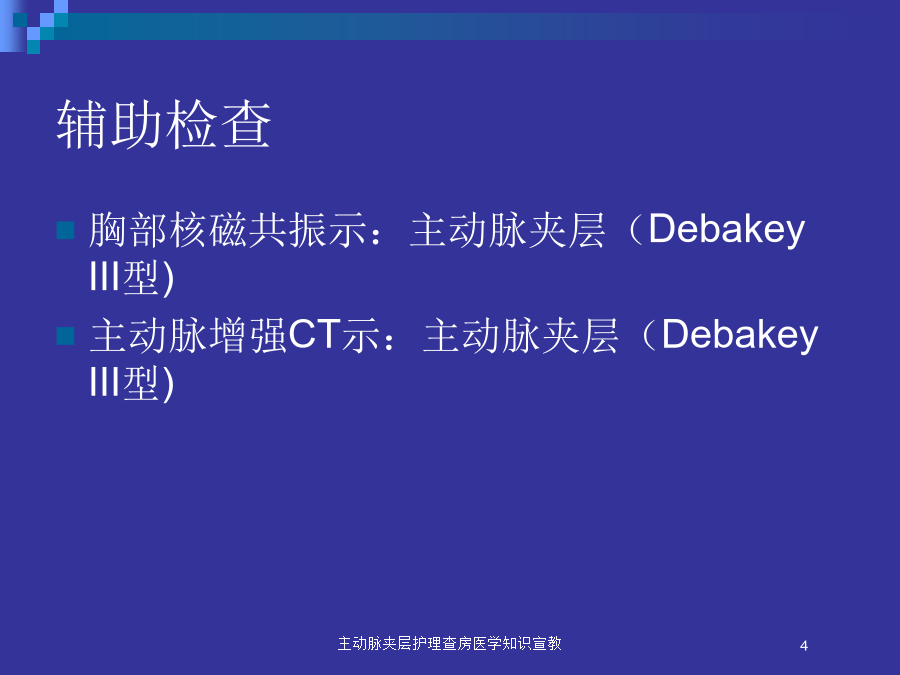 辅助检查

胸部核磁共振示：主动脉夹层（Debakey III型)

主动脉增强CT示：主动脉夹层（Debakey III型)

主动脉夹层护理查房医学知识宣教

4